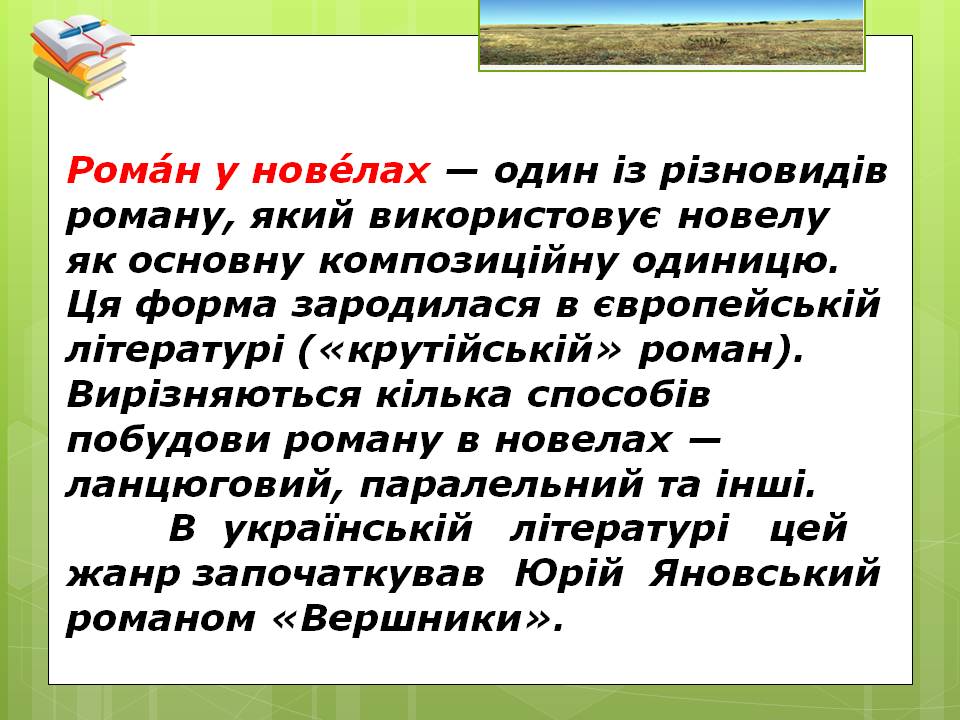 Рома́н у нове́лах — один із різновидів роману, який використовує новелу як основну композиційну одиницю. Ця форма зародилася в європейській літературі («крутійській» роман). Вирізняються кілька способів побудови роману в новелах — ланцюговий, паралельний та інші.

В українській літературі цей жанр започаткував Юрій Яновський романом «Вершники».